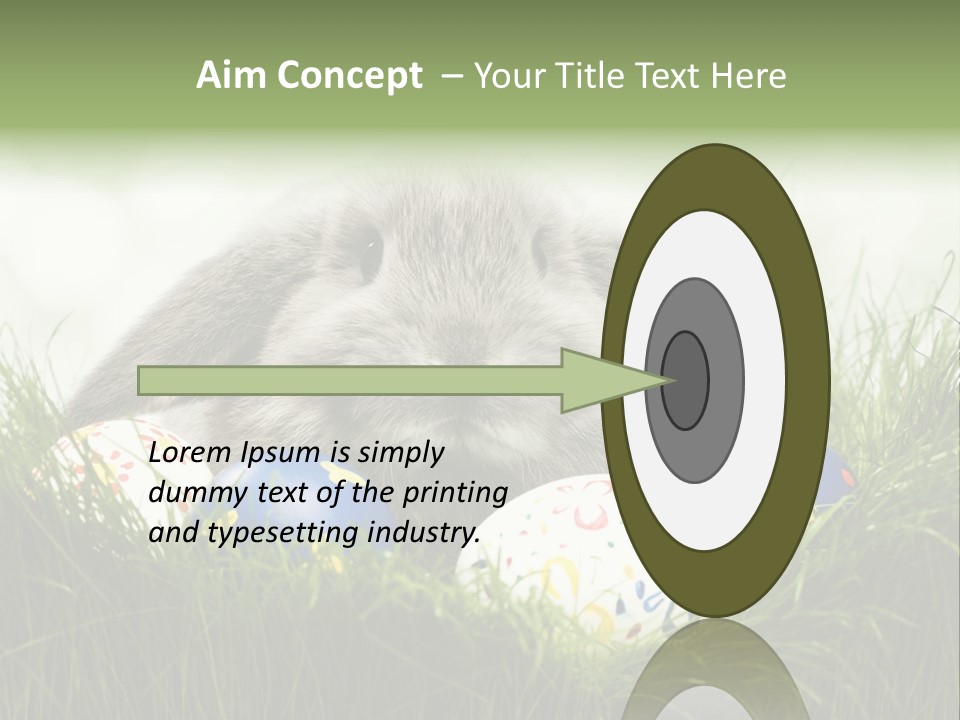 Aim Concept – Your Title Text Here

Lorem Ipsum is simply dummy text of the printing and typesetting industry.